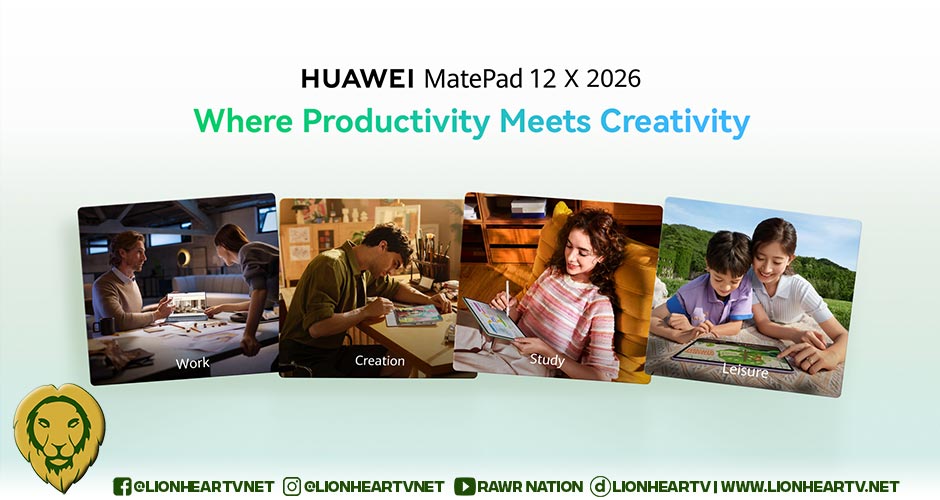 HUAWEI MatePad 12 X 2026

Where Productivity Meets Creativity

Work

Creation

Study

Leisure

@LIONHEARTVNET @LIONHEARTVNET RAWR NATION LIONHEARTV | WWW.LIONHEARTV.NET